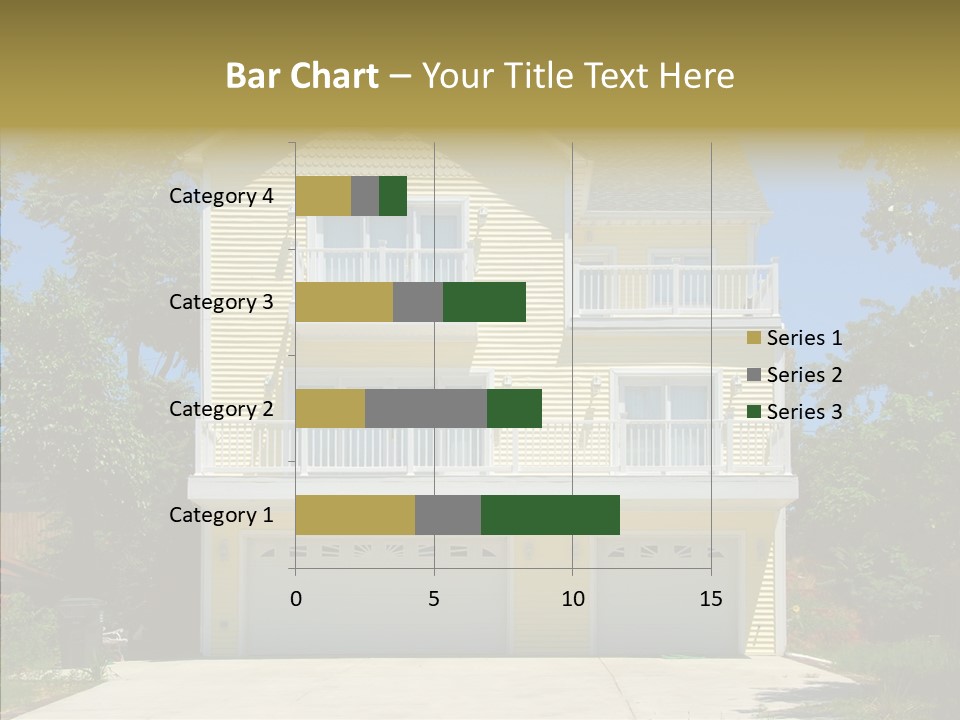 Bar Chart – Your Title Text Here

Category 4
Category 3
Category 2
Category 1

0
5
10
15

Series 1
Series 2
Series 3